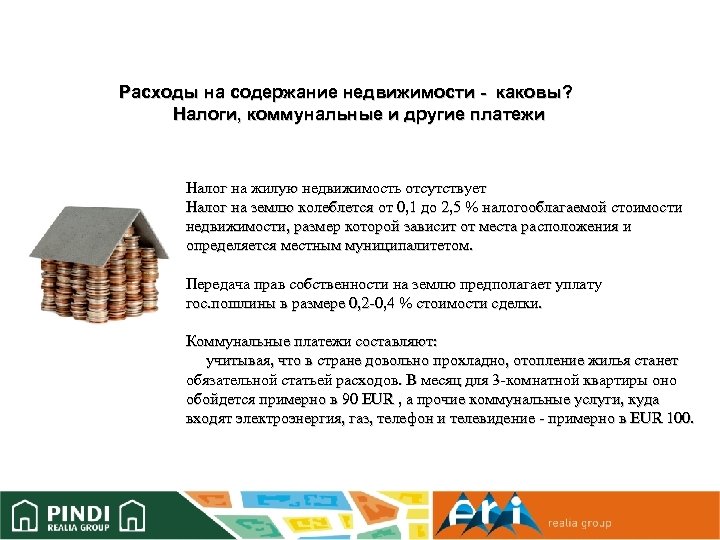 Расходы на содержание недвижимости - каковы?
Налоги, коммунальные и другие платежи

Налог на жилую недвижимость отсутствует
Налог на землю колеблется от 0,1 до 2,5 % налогооблагаемой стоимости недвижимости, размер которой зависит от места расположения и определяется местным муниципалитетом.

Передача прав собственности на землю предполагает уплату гос.пошлины в размере 0,2-0,4 % стоимости сделки.

Коммунальные платежи составляют:
учитывая, что в стране довольно прохладно, отопление жилья станет обязательной статьей расходов. В месяц для 3-комнатной квартиры оно обойдется примерно в 90 EUR , а прочие коммунальные услуги, куда входят электроэнергия, газ, телефон и телевидение - примерно в EUR 100.

PINDI
REALIA GROUP

ari
realia group